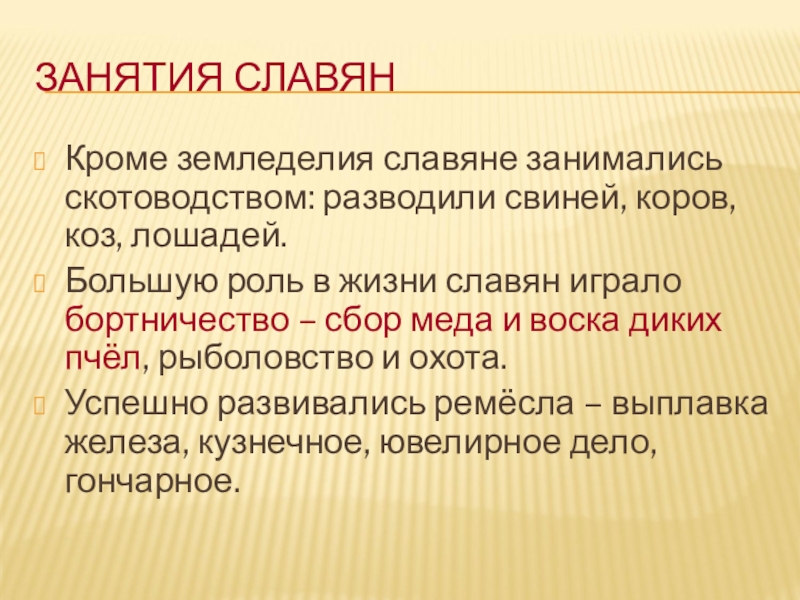 ЗАНЯТИЯ СЛАВЯН

Кроме земледелия славяне занимались скотоводством: разводили свиней, коров, коз, лошадей.

Большую роль в жизни славян играло бортничество – сбор меда и воска диких пчёл, рыболовство и охота.

Успешно развивались ремёсла – выплавка железа, кузнечное, ювелирное дело, гончарное.